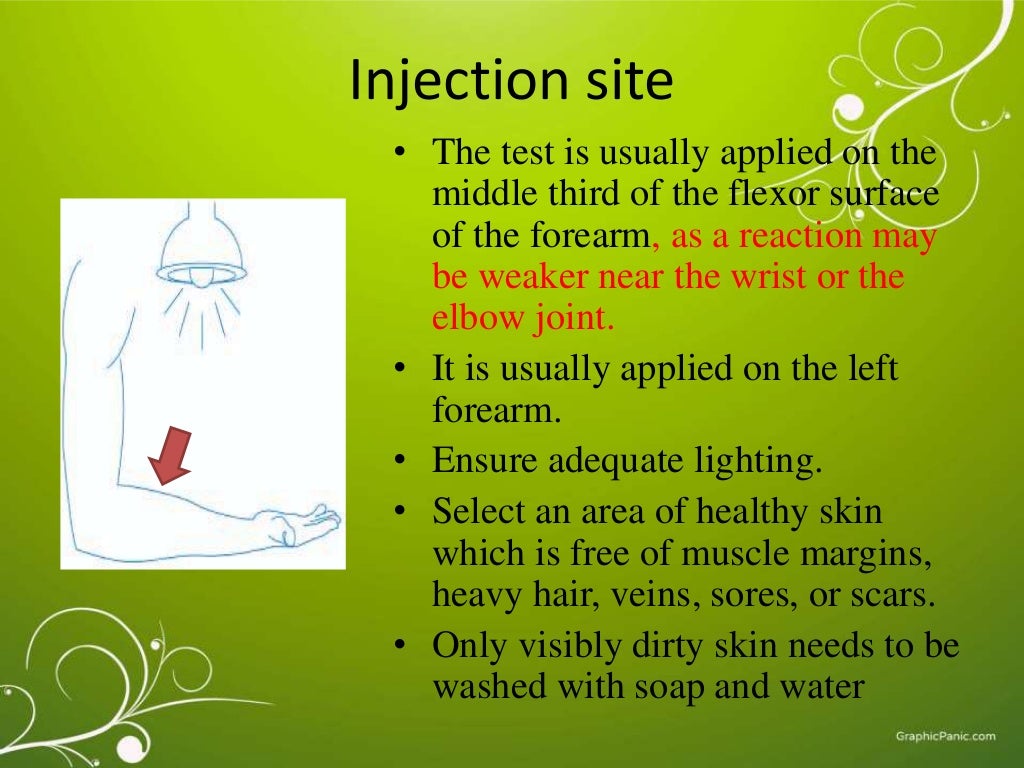 Injection site

• The test is usually applied on the middle third of the flexor surface of the forearm, as a reaction may be weaker near the wrist or the elbow joint.
• It is usually applied on the left forearm.
• Ensure adequate lighting.
• Select an area of healthy skin which is free of muscle margins, heavy hair, veins, sores, or scars.
• Only visibly dirty skin needs to be washed with soap and water

GraphicPanic.com